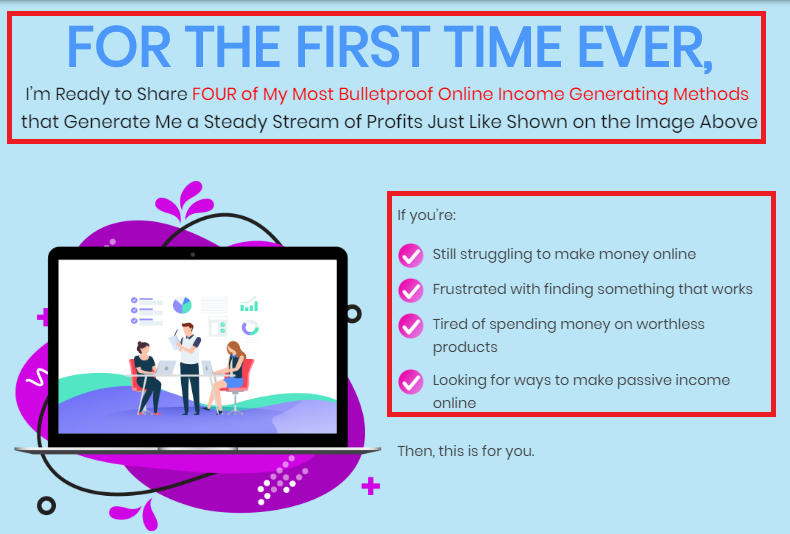 FOR THE FIRST TIME EVER,

I'm Ready to Share FOUR of My Most Bulletproof Online Income Generating Methods that Generate Me a Steady Stream of Profits Just Like Shown on the Image Above

If you're:

Still struggling to make money online

Frustrated with finding something that works

Tired of spending money on worthless products

Looking for ways to make passive income online

Then, this is for you.